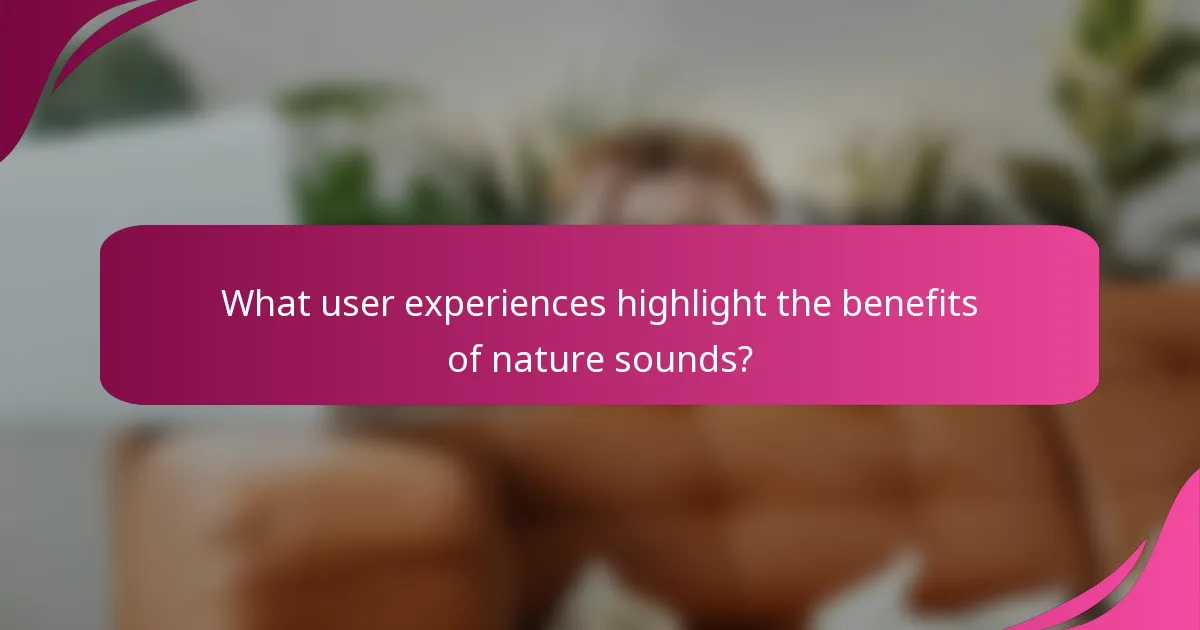 What user experiences highlight the benefits of nature sounds?